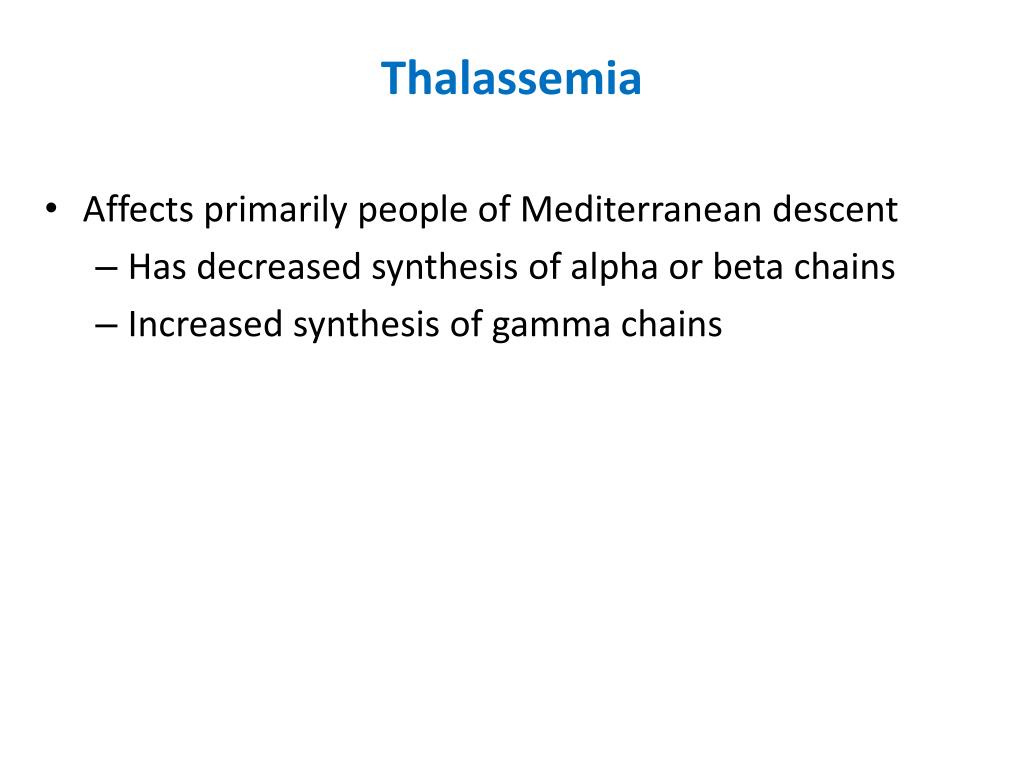 Thalassemia

• Affects primarily people of Mediterranean descent
  – Has decreased synthesis of alpha or beta chains
  – Increased synthesis of gamma chains